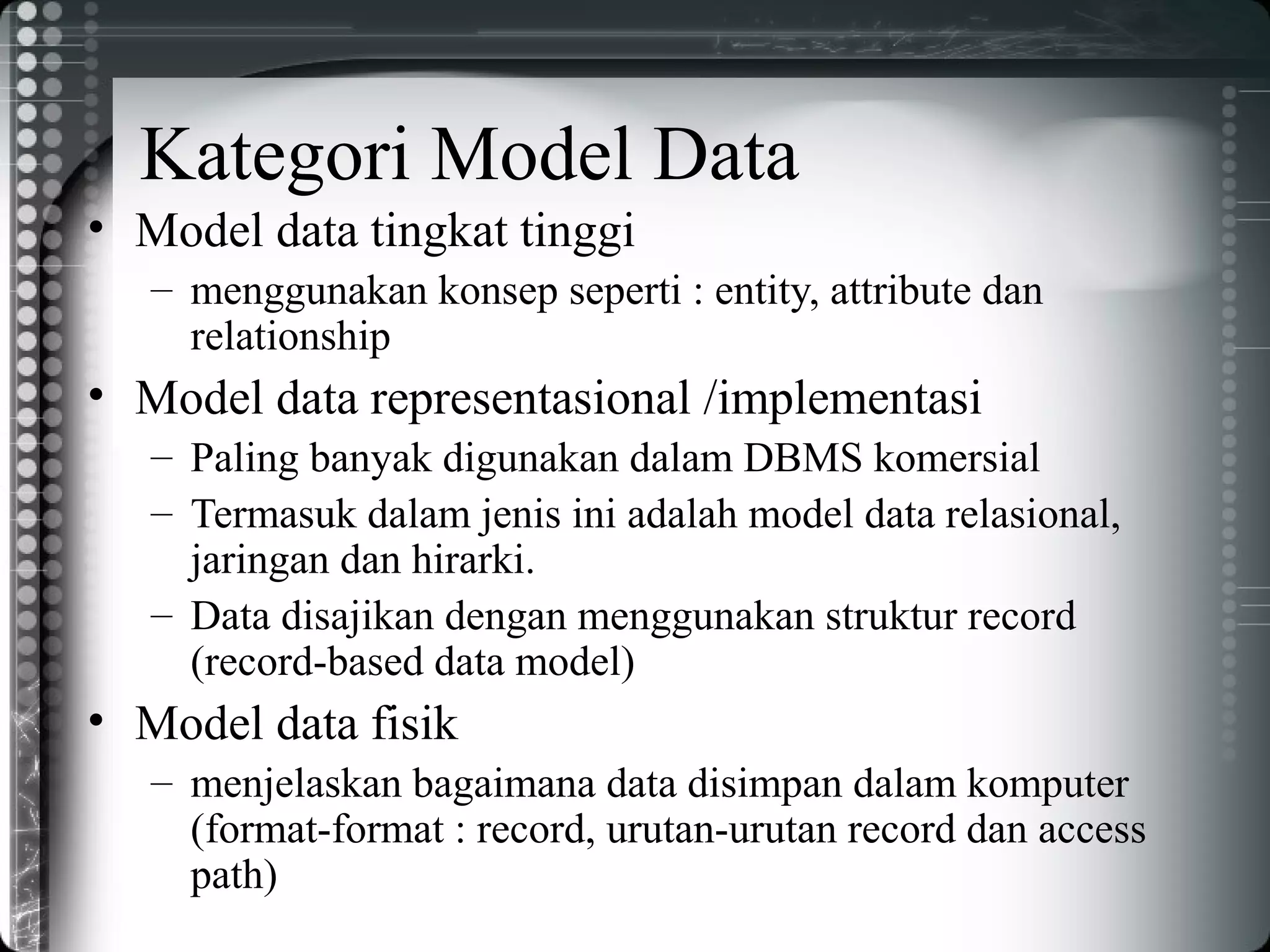 Kategori Model Data

• Model data tingkat tinggi
– menggunakan konsep seperti : entity, attribute dan relationship

• Model data representasional /implementasi
– Paling banyak digunakan dalam DBMS komersial
– Termasuk dalam jenis ini adalah model data relasional, jaringan dan hirarki.
– Data disajikan dengan menggunakan struktur record (record-based data model)

• Model data fisik
– menjelaskan bagaimana data disimpan dalam komputer (format-format : record, urutan-urutan record dan access path)